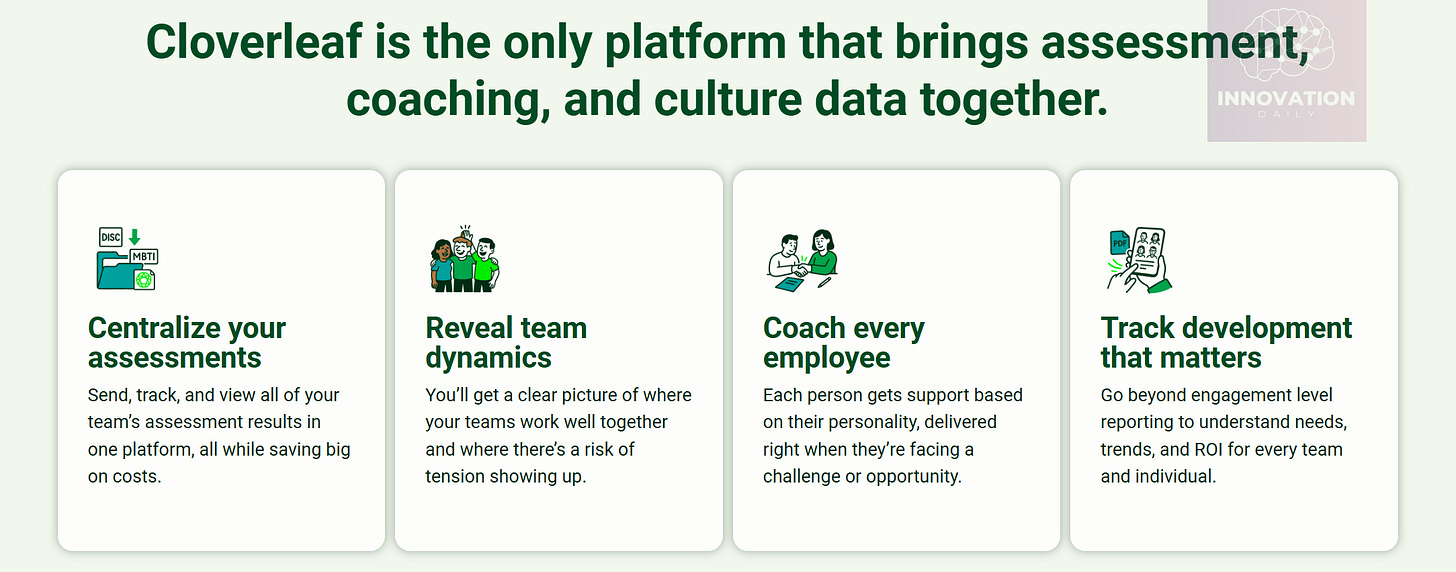 Cloverleaf is the only platform that brings assessment, coaching, and culture data together.

INNOVATION
DAILY

DISC
MBTI

Centralize your assessments

Send, track, and view all of your team's assessment results in one platform, all while saving big on costs.

Reveal team dynamics

You'll get a clear picture of where your teams work well together and where there's a risk of tension showing up.

Coach every employee

Each person gets support based on their personality, delivered right when they're facing a challenge or opportunity.

PDF

Track development that matters

Go beyond engagement level reporting to understand needs, trends, and ROI for every team and individual.